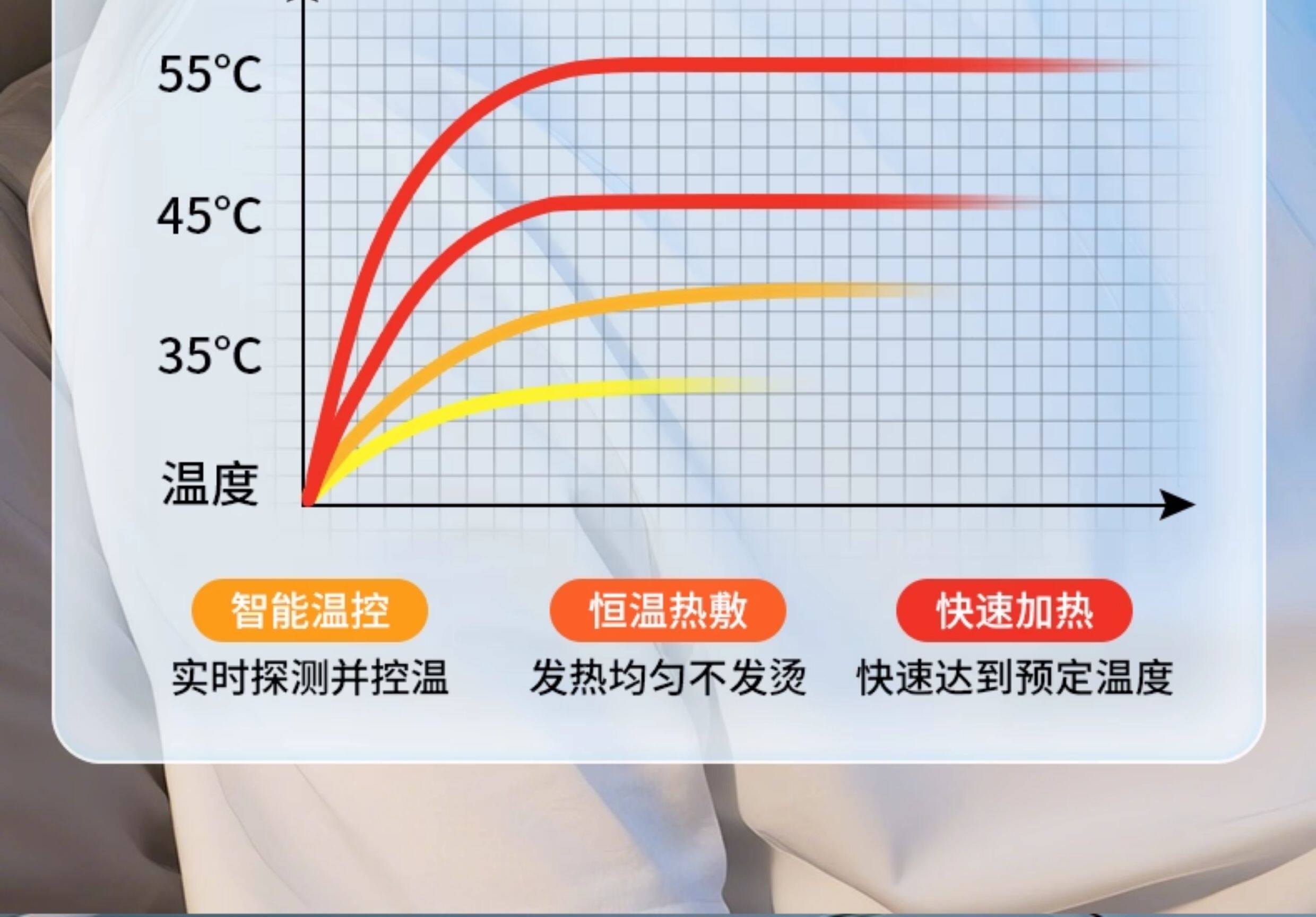 55℃

45℃

35℃

温度

智能温控
实时探测并控温

恒温热敷
发热均匀不发烫

快速加热
快速达到预定温度